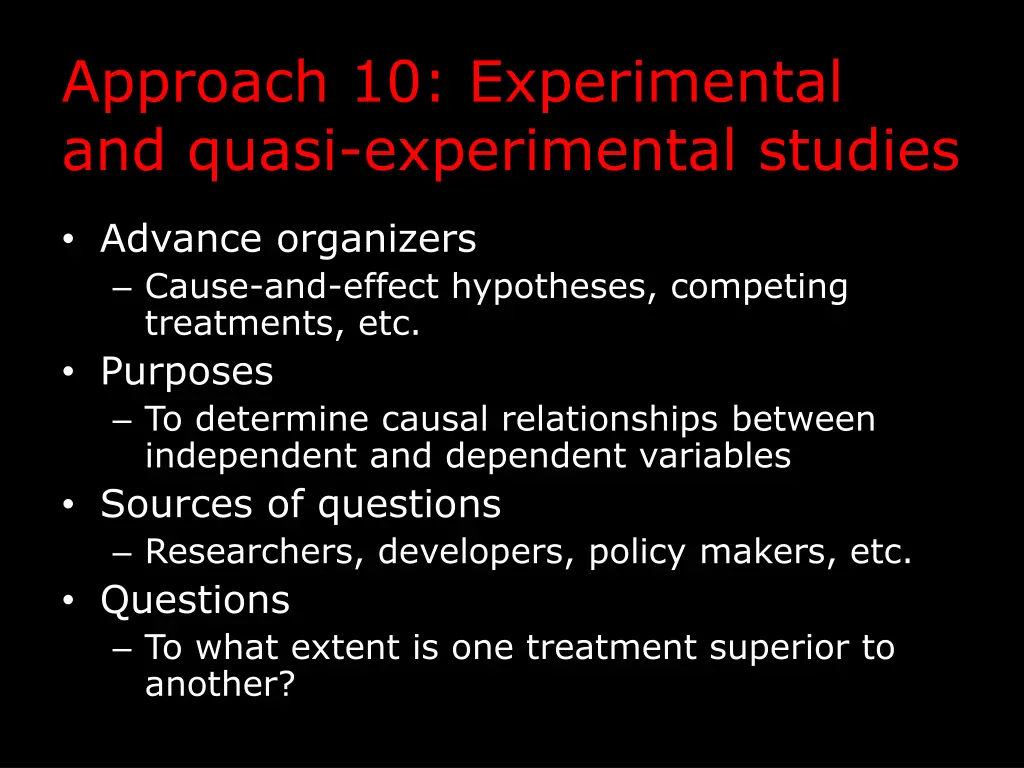 Approach 10: Experimental and quasi-experimental studies

• Advance organizers
– Cause-and-effect hypotheses, competing treatments, etc.
• Purposes
– To determine causal relationships between independent and dependent variables
• Sources of questions
– Researchers, developers, policy makers, etc.
• Questions
– To what extent is one treatment superior to another?